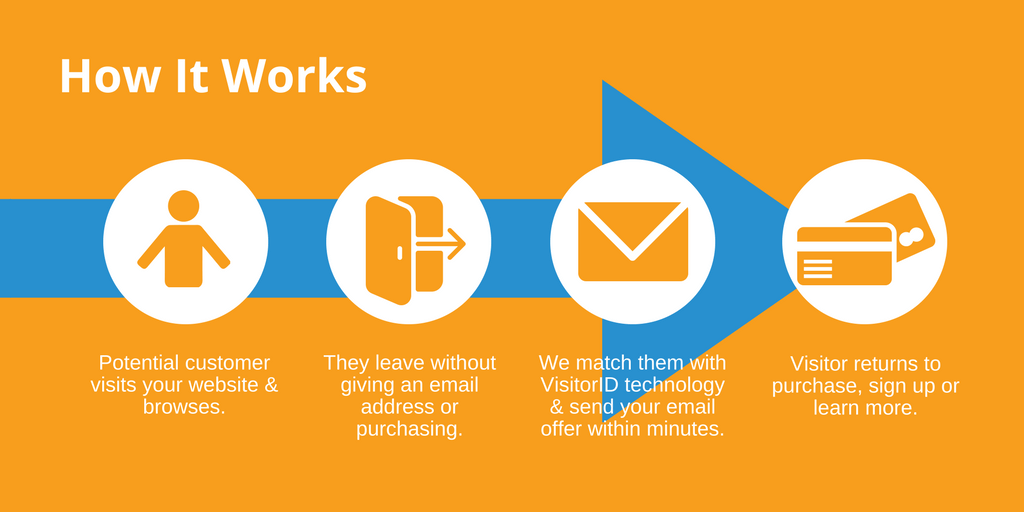 How It Works

Potential customer visits your website & browses.

They leave without giving an email address or purchasing.

We match them with VisitorID technology & send your email offer within minutes.

Visitor returns to purchase, sign up or learn more.